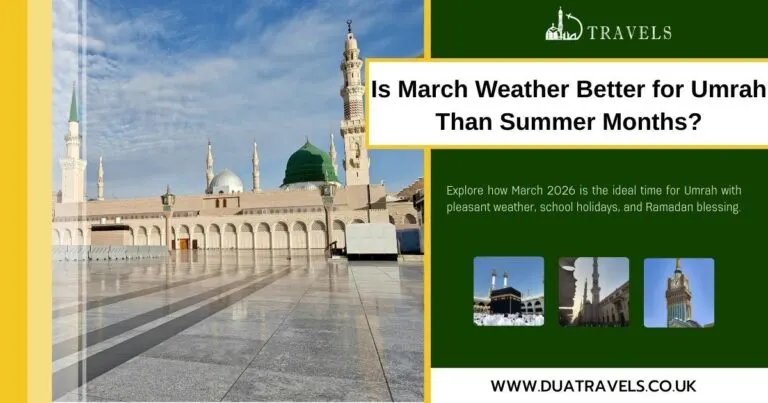 TRAVELS

Is March Weather Better for Umrah Than Summer Months?

Explore how March 2026 is the ideal time for Umrah with pleasant weather, school holidays, and Ramadan blessing.

WWW.DUATRAVELS.CO.UK